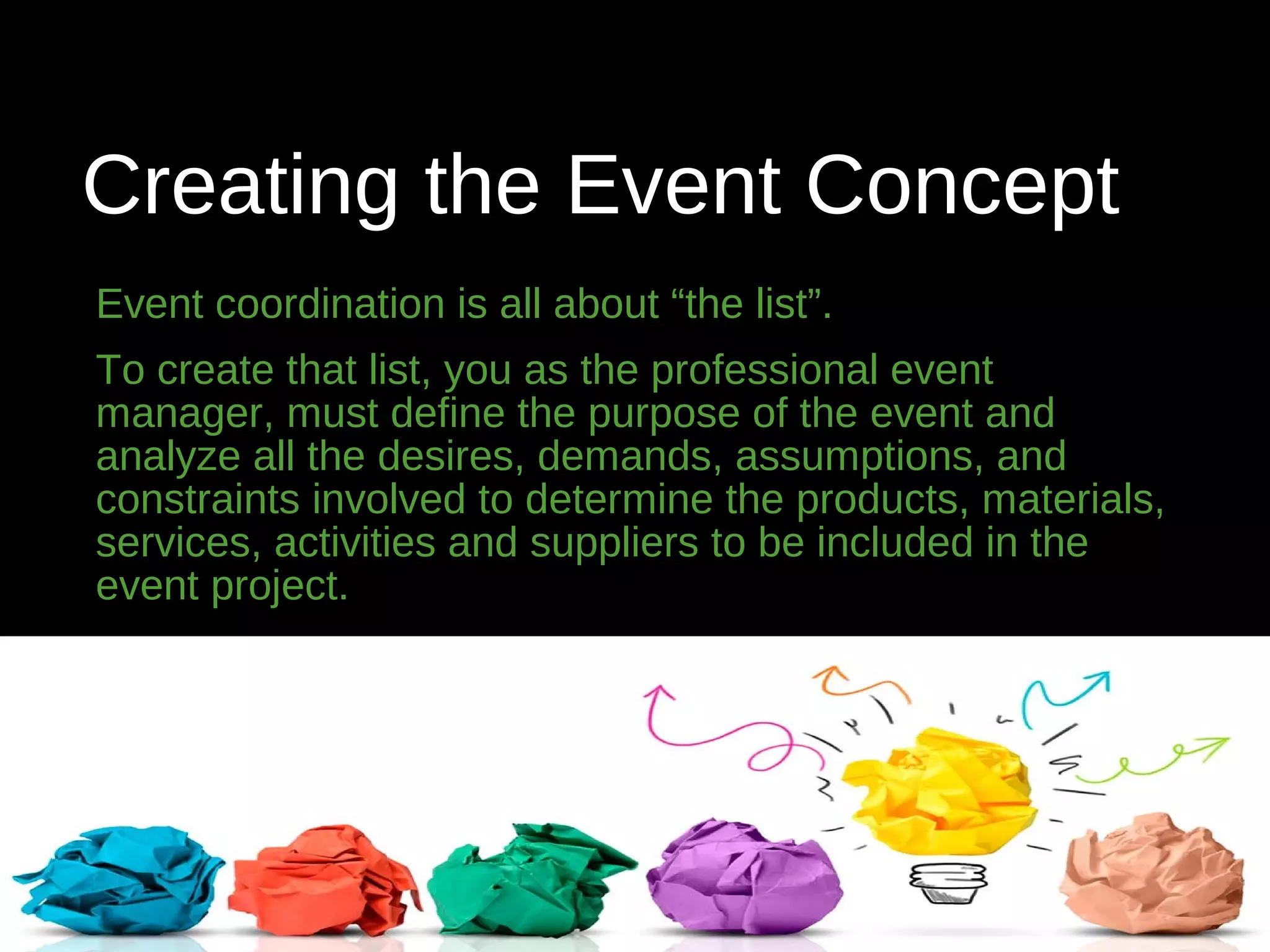 Creating the Event Concept

Event coordination is all about “the list”.

To create that list, you as the professional event manager, must define the purpose of the event and analyze all the desires, demands, assumptions, and constraints involved to determine the products, materials, services, activities and suppliers to be included in the event project.